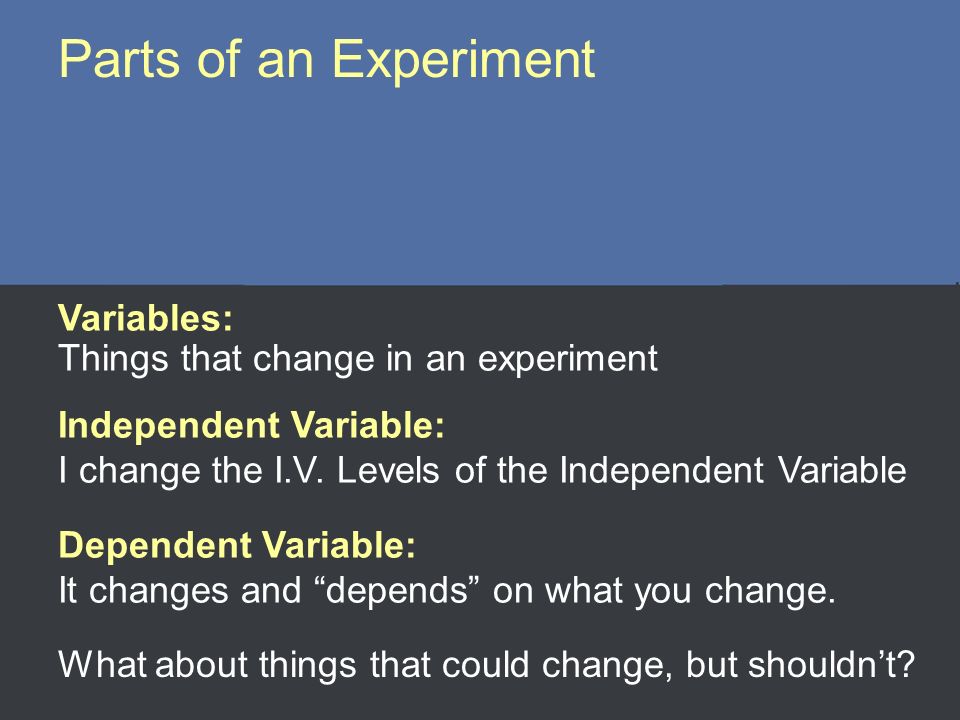 Parts of an Experiment

Variables:
Things that change in an experiment

Independent Variable:
I change the I.V. Levels of the Independent Variable

Dependent Variable:
It changes and “depends” on what you change.

What about things that could change, but shouldn’t?